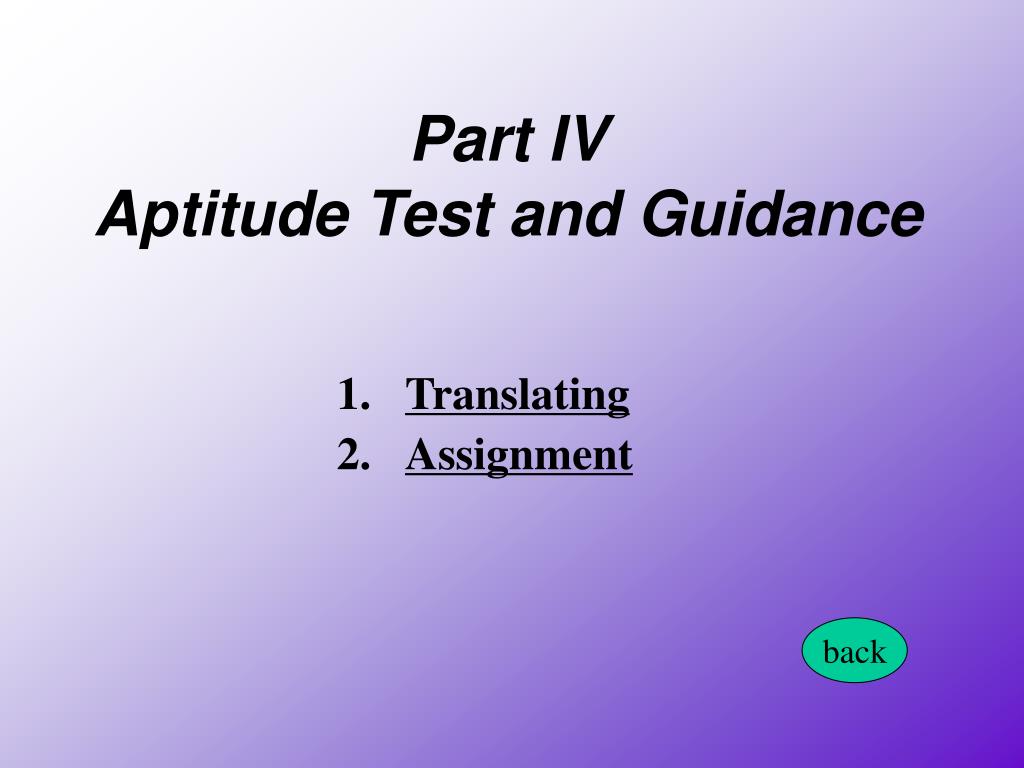 Part IV
Aptitude Test and Guidance

1. Translating
2. Assignment

back